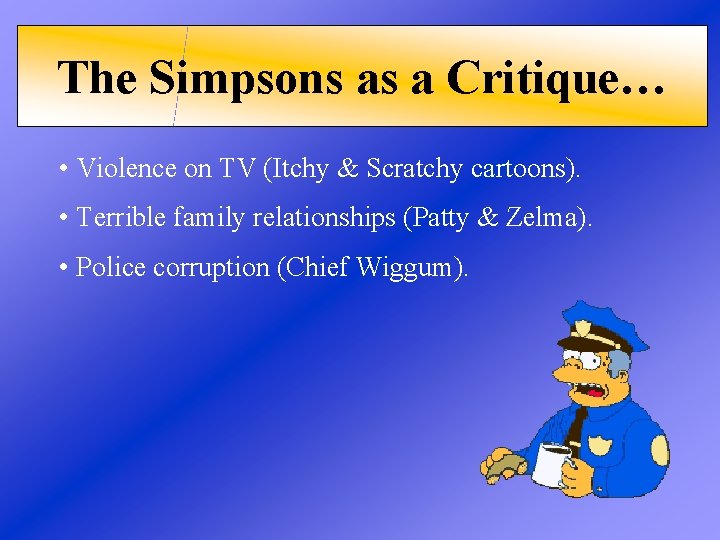 The Simpsons as a Critique…

• Violence on TV (Itchy & Scratchy cartoons).

• Terrible family relationships (Patty & Zelma).

• Police corruption (Chief Wiggum).